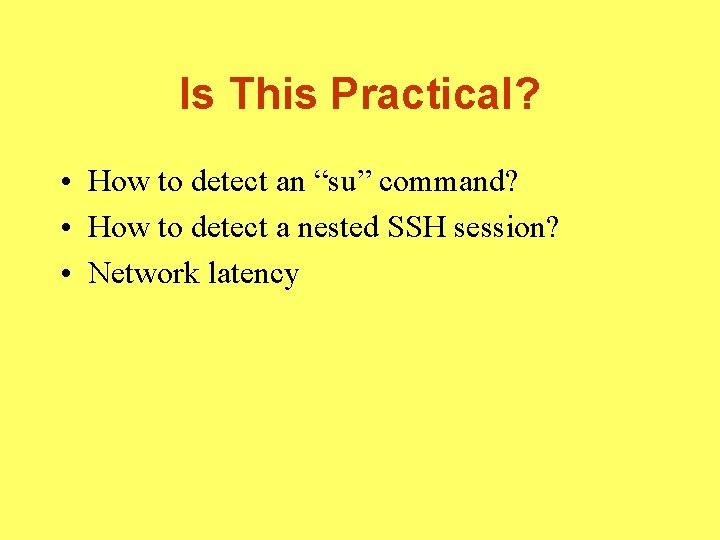 Is This Practical?

• How to detect an “su” command?
• How to detect a nested SSH session?
• Network latency